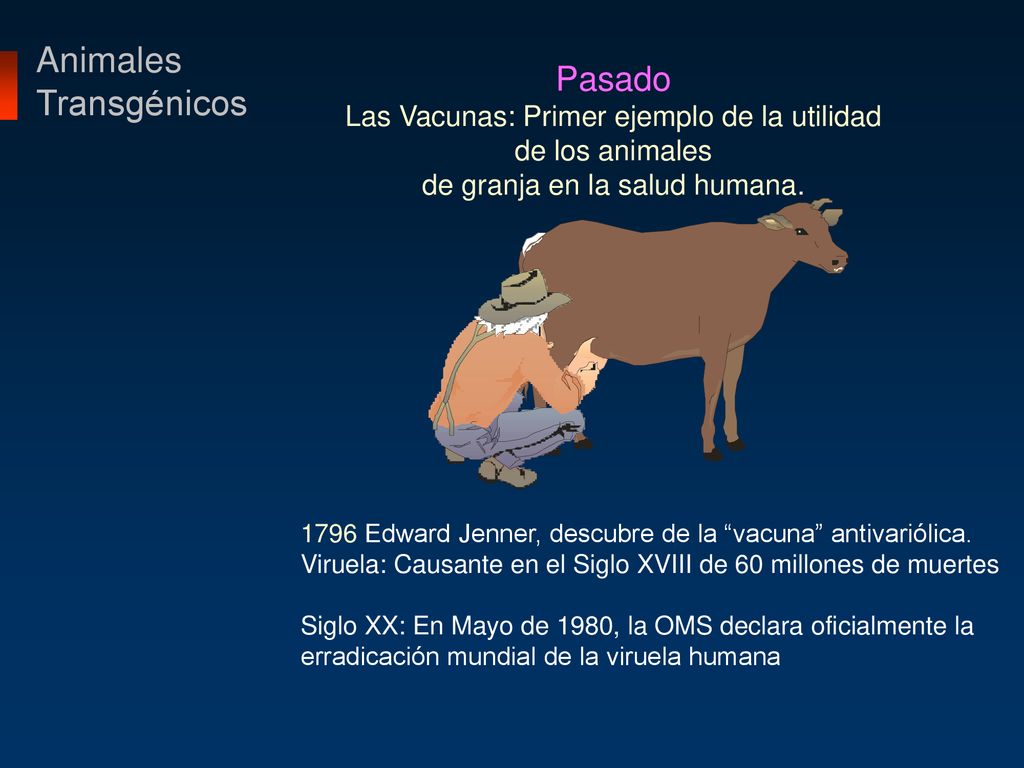 Animales Transgénicos

Pasado
Las Vacunas: Primer ejemplo de la utilidad de los animales de granja en la salud humana.

1796 Edward Jenner, descubre de la “vacuna” antivariólica.
Viruela: Causante en el Siglo XVIII de 60 millones de muertes

Siglo XX: En Mayo de 1980, la OMS declara oficialmente la erradicación mundial de la viruela humana